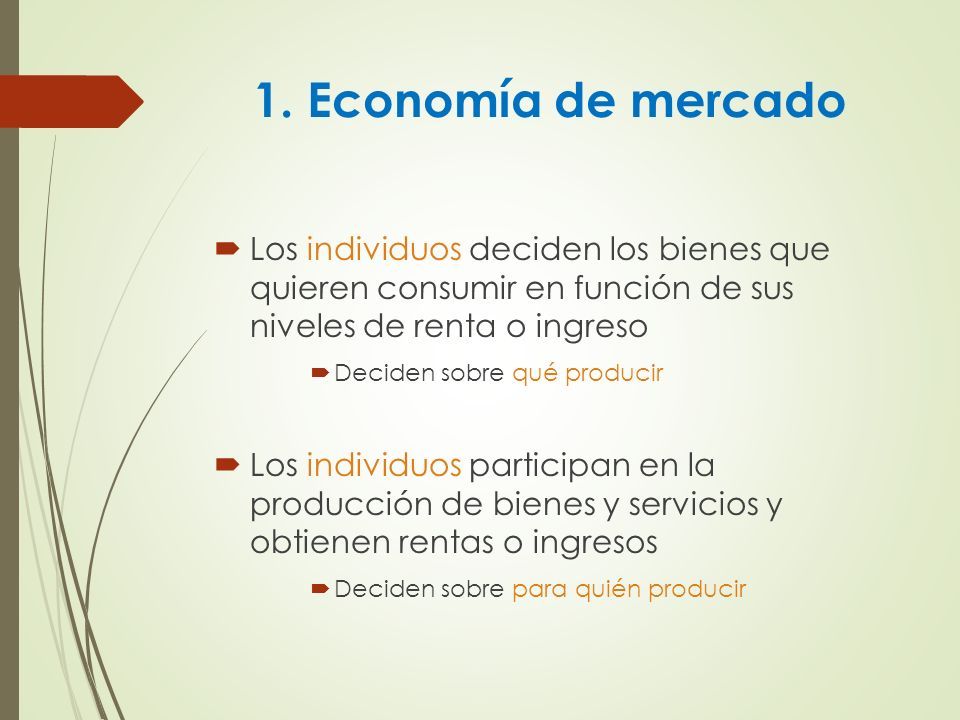 1. Economía de mercado

Los individuos deciden los bienes que quieren consumir en función de sus niveles de renta o ingreso

Deciden sobre qué producir

Los individuos participan en la producción de bienes y servicios y obtienen rentas o ingresos

Deciden sobre para quién producir